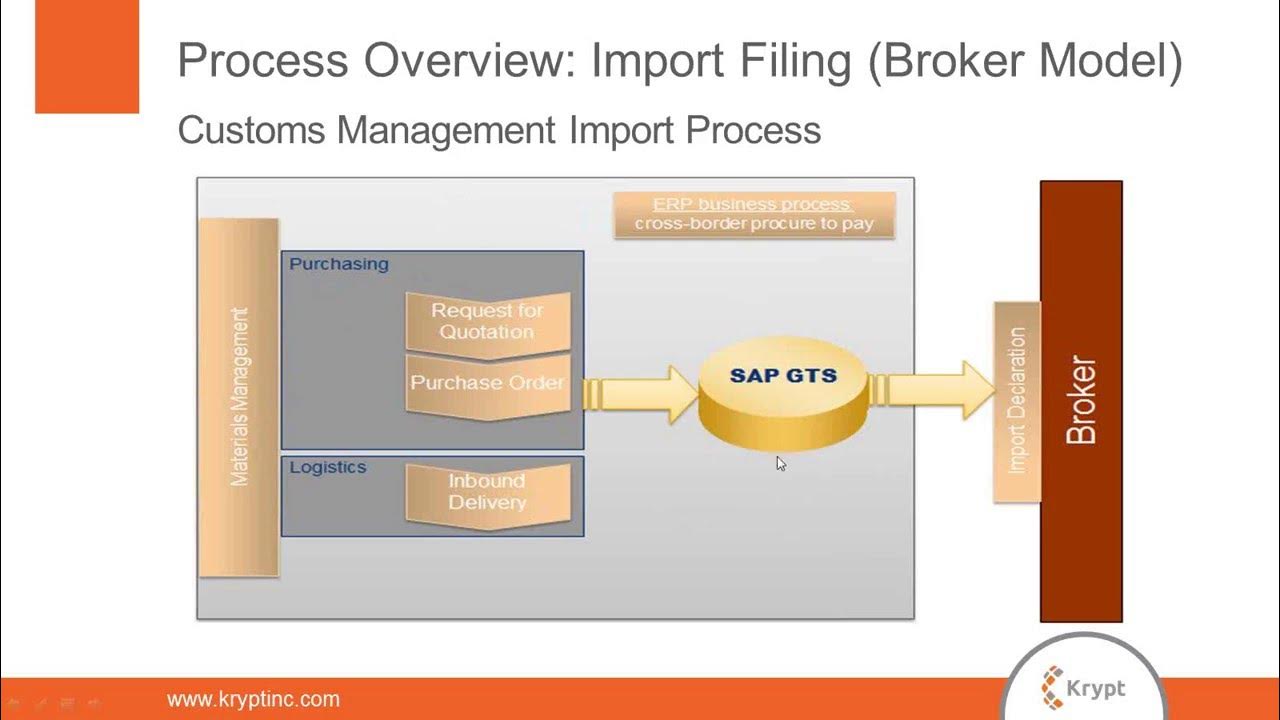 Process Overview: Import Filing (Broker Model)

Customs Management Import Process

ERP business process: cross-border procure to pay

Materials Management

Purchasing

Request for Quotation

Purchase Order

Logistics

Inbound Delivery

SAP GTS

Import Declaration

Broker

www.kryptinc.com

Krypt